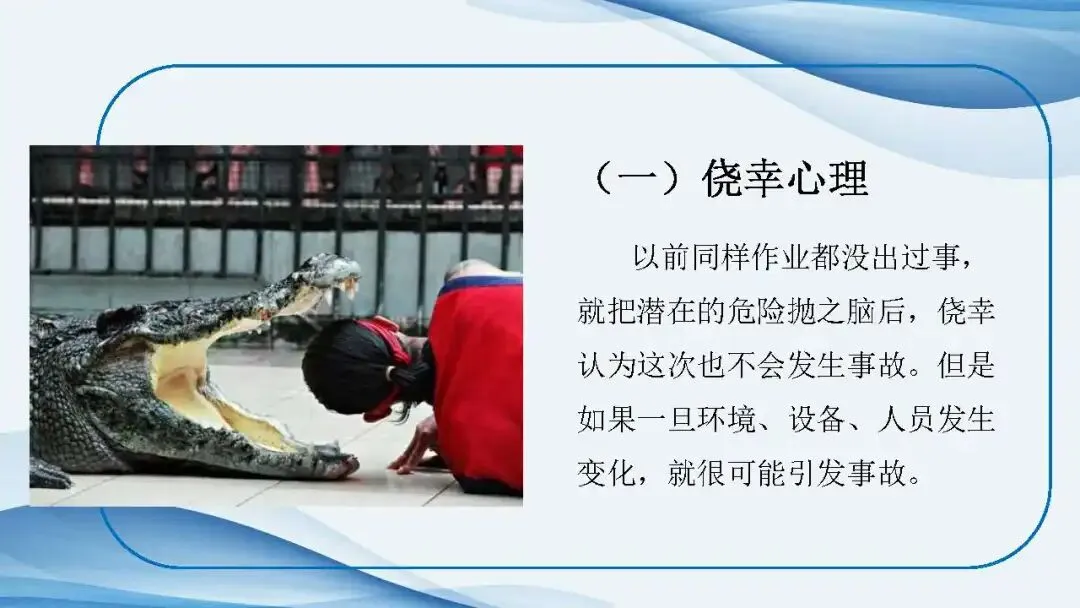 （一）侥幸心理

以前同样作业都没出过事，就把潜在的危险抛之脑后，侥幸认为这次也不会发生事故。但是如果一旦环境、设备、人员发生变化，就很可能引发事故。